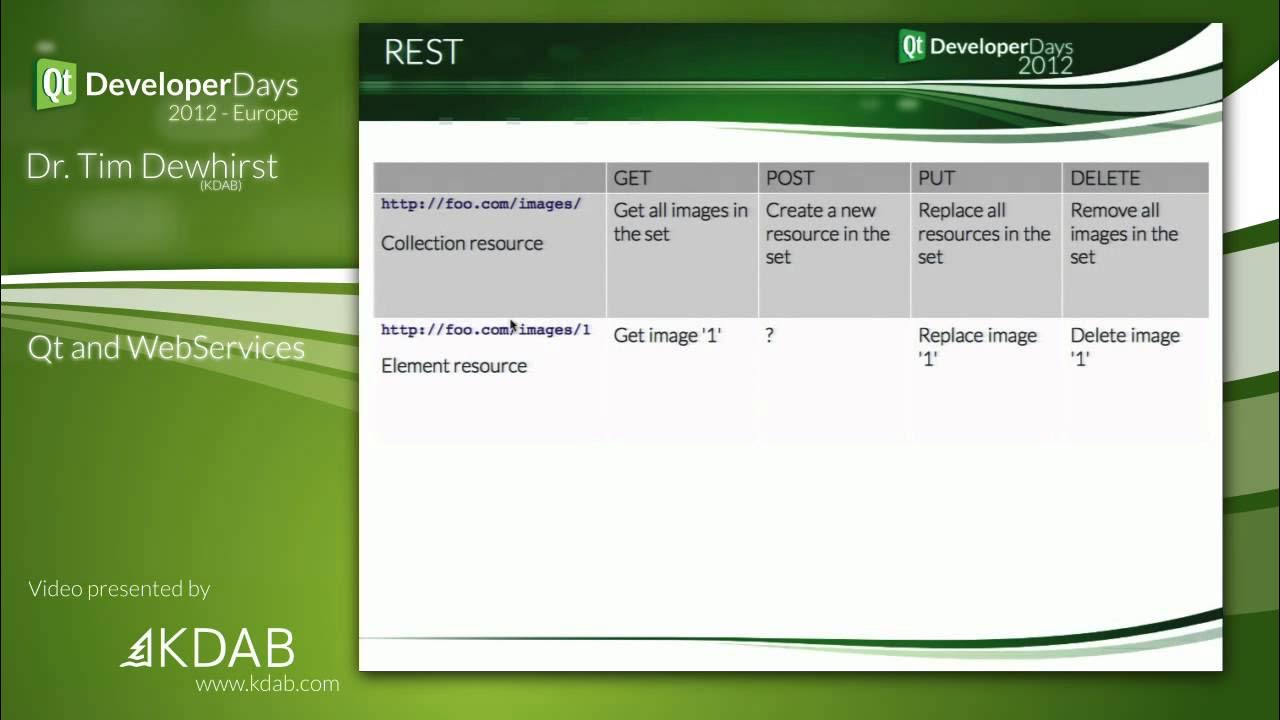 Qt DeveloperDays
2012 - Europe

Dr. Tim Dewhirst
(KDAB)

Qt and WebServices

Video presented by

KDAB
www.kdab.com

REST

Qt DeveloperDays
2012

| | GET | POST | PUT | DELETE |
|---|---|---|---|---|
| http://foo.com/images/ Collection resource | Get all images in the set | Create a new resource in the set | Replace all resources in the set | Remove all images in the set |
| http://foo.com/images/1 Element resource | Get image '1' | ? | Replace image '1' | Delete image '1' |